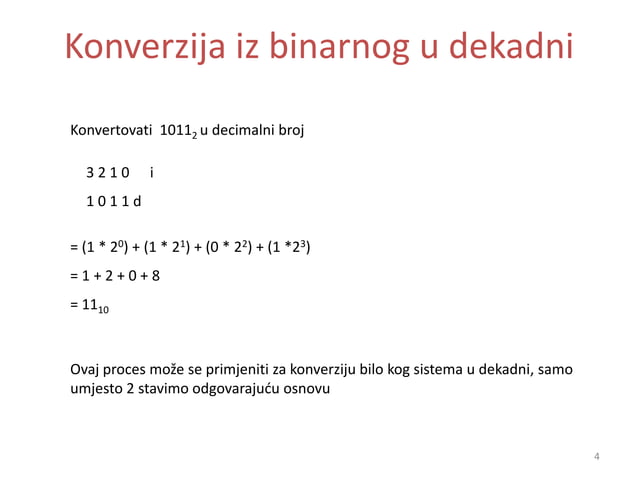 Konverzija iz binarnog u dekadni

Konvertovati $1011_2$ u decimalni broj

3 2 1 0 i

1 0 1 1 d

= $(1 * 2^0) + (1 * 2^1) + (0 * 2^2) + (1 * 2^3)$

= 1 + 2 + 0 + 8

= $11_{10}$

Ovaj proces može se primjeniti za konverziju bilo kog sistema u dekadni, samo umjesto 2 stavimo odgovarajuću osnovu

4